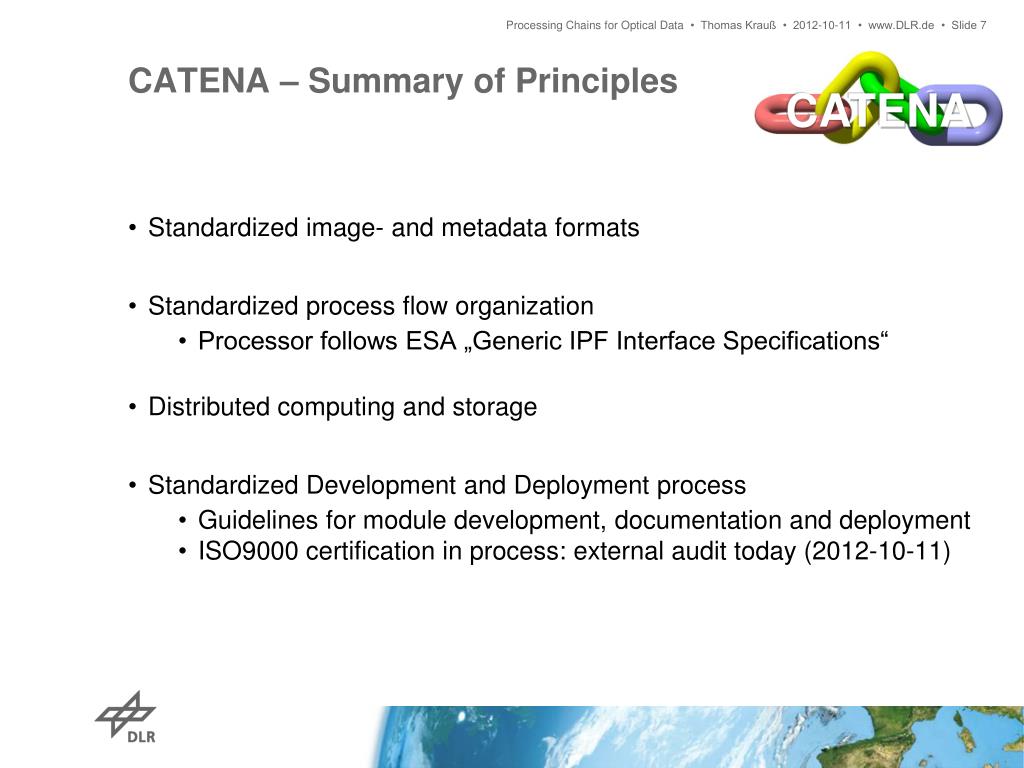 Processing Chains for Optical Data • Thomas Krauß • 2012-10-11 • www.DLR.de • Slide 7

CATENA – Summary of Principles

CATENA

• Standardized image- and metadata formats

• Standardized process flow organization
  • Processor follows ESA „Generic IPF Interface Specifications“

• Distributed computing and storage

• Standardized Development and Deployment process
  • Guidelines for module development, documentation and deployment
  • ISO9000 certification in process: external audit today (2012-10-11)

DLR